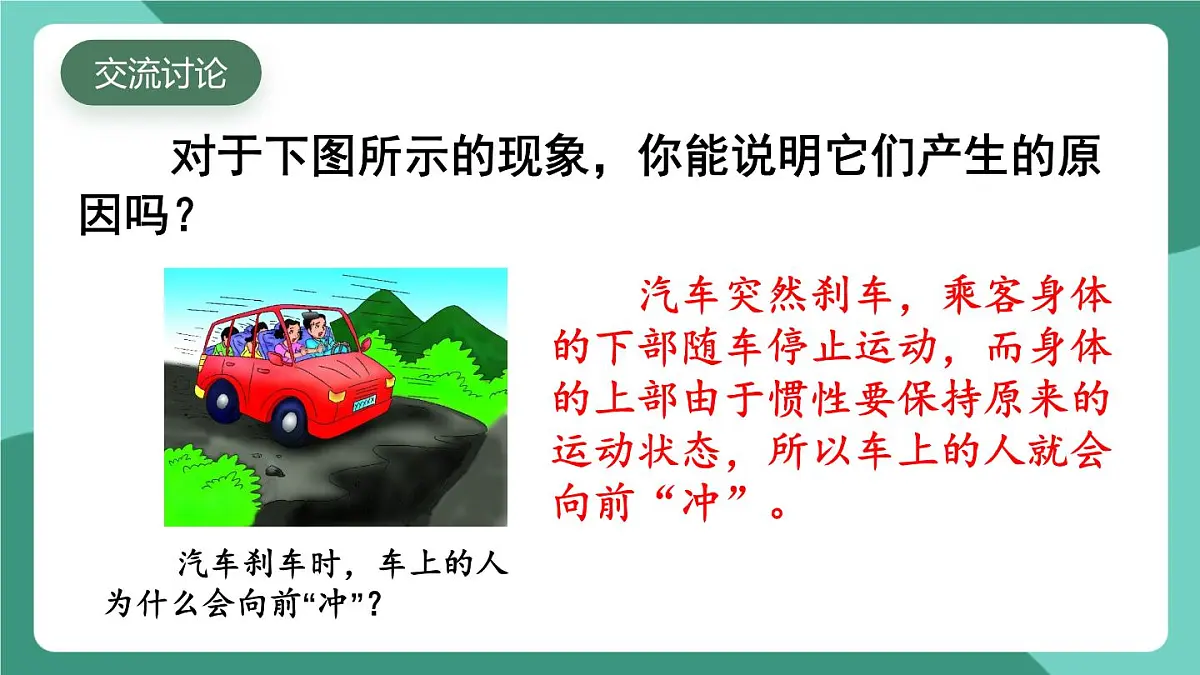 交流讨论

对于下图所示的现象，你能说明它们产生的原因吗？

汽车刹车时，车上的人为什么会向前“冲”？

汽车突然刹车，乘客身体的下部随车停止运动，而身体的上部由于惯性要保持原来的运动状态，所以车上的人就会向前“冲”。